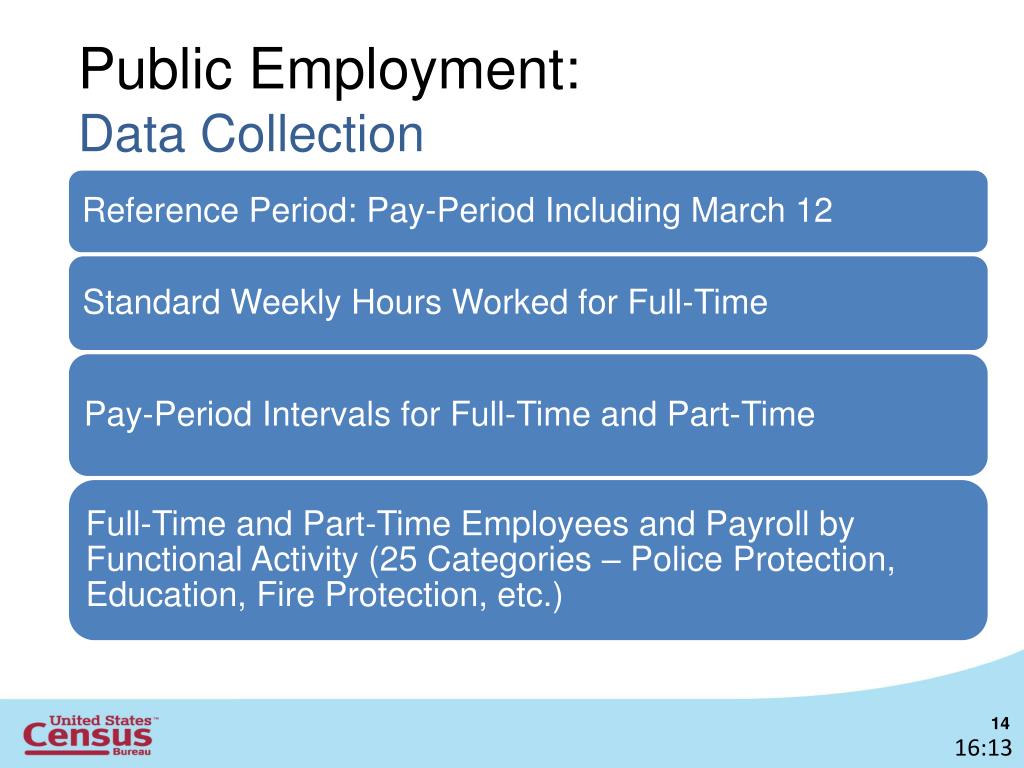 Public Employment:
Data Collection

Reference Period: Pay-Period Including March 12

Standard Weekly Hours Worked for Full-Time

Pay-Period Intervals for Full-Time and Part-Time

Full-Time and Part-Time Employees and Payroll by Functional Activity (25 Categories – Police Protection, Education, Fire Protection, etc.)

United States™ Census Bureau

14
16:13